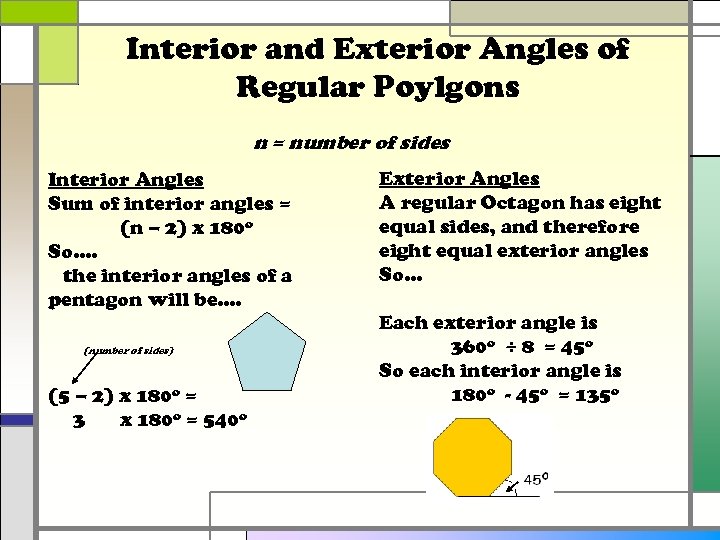 Interior and Exterior Angles of Regular Poylgons

n = number of sides

Interior Angles
Sum of interior angles = $(n - 2) \times 180°$
So....
the interior angles of a pentagon will be....

(number of sides)

$(5 - 2) \times 180° =$
$3 \times 180° = 540°$

Exterior Angles
A regular Octagon has eight equal sides, and therefore eight equal exterior angles
So...

Each exterior angle is
$360° \div 8 = 45°$
So each interior angle is
$180° - 45° = 135°$

$45°$